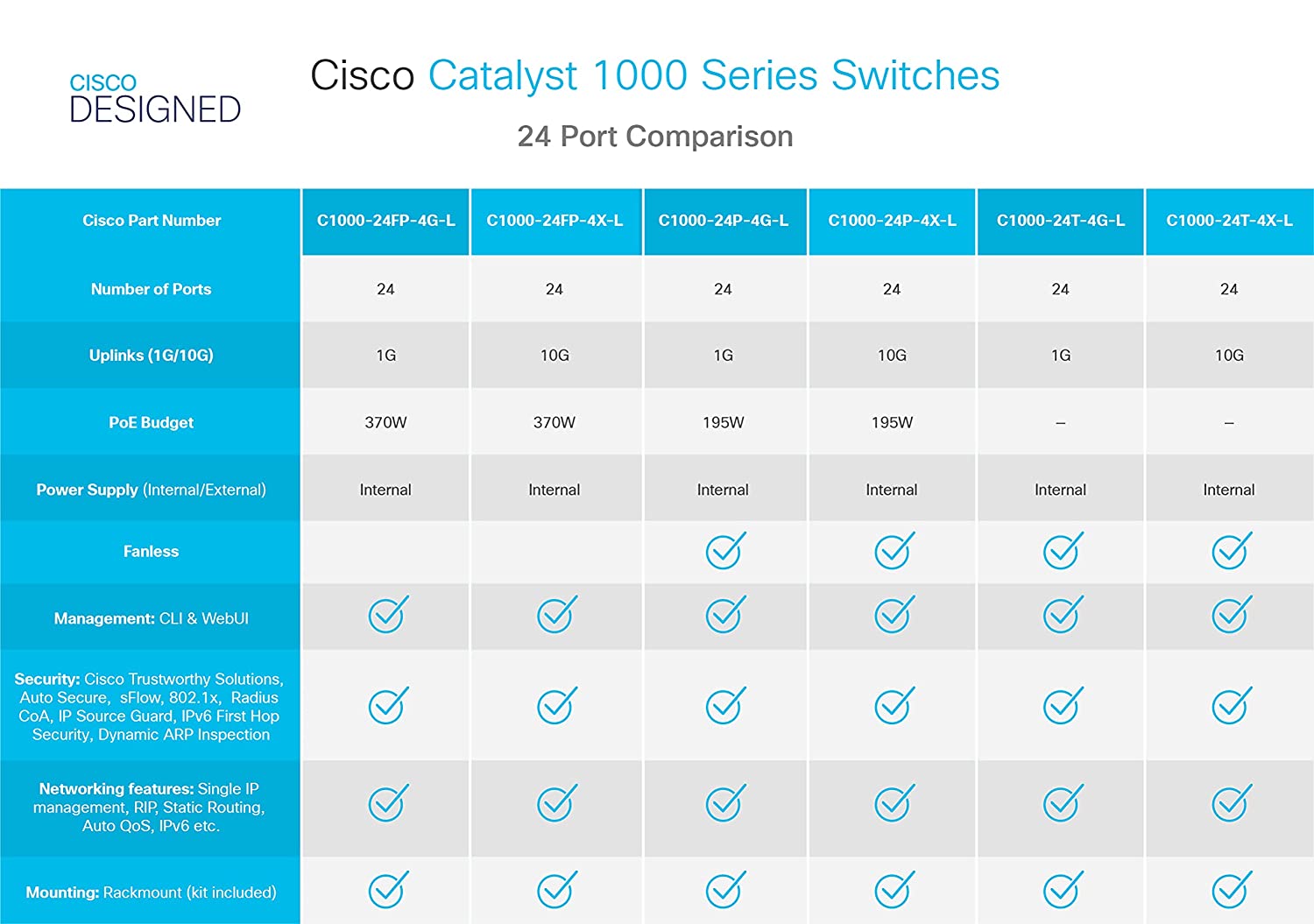 CISCO
DESIGNED

Cisco Catalyst 1000 Series Switches

24 Port Comparison

| Cisco Part Number | C1000-24FP-4G-L | C1000-24FP-4X-L | C1000-24P-4G-L | C1000-24P-4X-L | C1000-24T-4G-L | C1000-24T-4X-L |
|---|---|---|---|---|---|---|
| Number of Ports | 24 | 24 | 24 | 24 | 24 | 24 |
| Uplinks (1G/10G) | 1G | 10G | 1G | 10G | 1G | 10G |
| PoE Budget | 370W | 370W | 195W | 195W | – | – |
| Power Supply (Internal/External) | Internal | Internal | Internal | Internal | Internal | Internal |
| Fanless | | | ✓ | ✓ | ✓ | ✓ |
| Management: CLI & WebUI | ✓ | ✓ | ✓ | ✓ | ✓ | ✓ |
| Security: Cisco Trustworthy Solutions, Auto Secure, sFlow, 802.1x, Radius CoA, IP Source Guard, IPv6 First Hop Security, Dynamic ARP Inspection | ✓ | ✓ | ✓ | ✓ | ✓ | ✓ |
| Networking features: Single IP management, RIP, Static Routing, Auto QoS, IPv6 etc. | ✓ | ✓ | ✓ | ✓ | ✓ | ✓ |
| Mounting: Rackmount (kit included) | ✓ | ✓ | ✓ | ✓ | ✓ | ✓ |